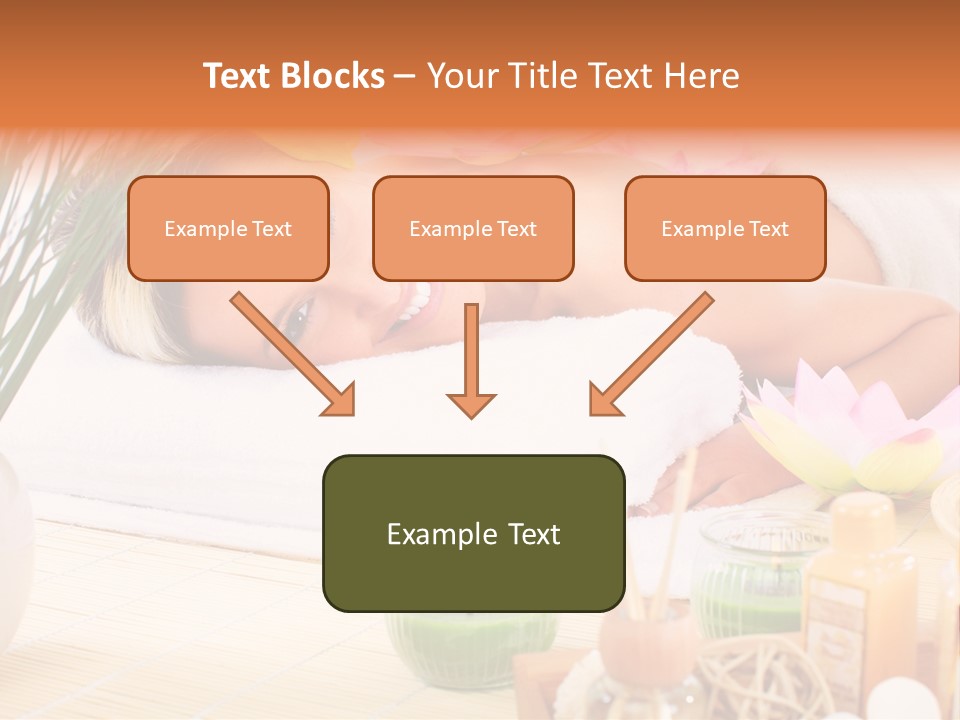 Text Blocks – Your Title Text Here

Example Text

Example Text

Example Text

Example Text